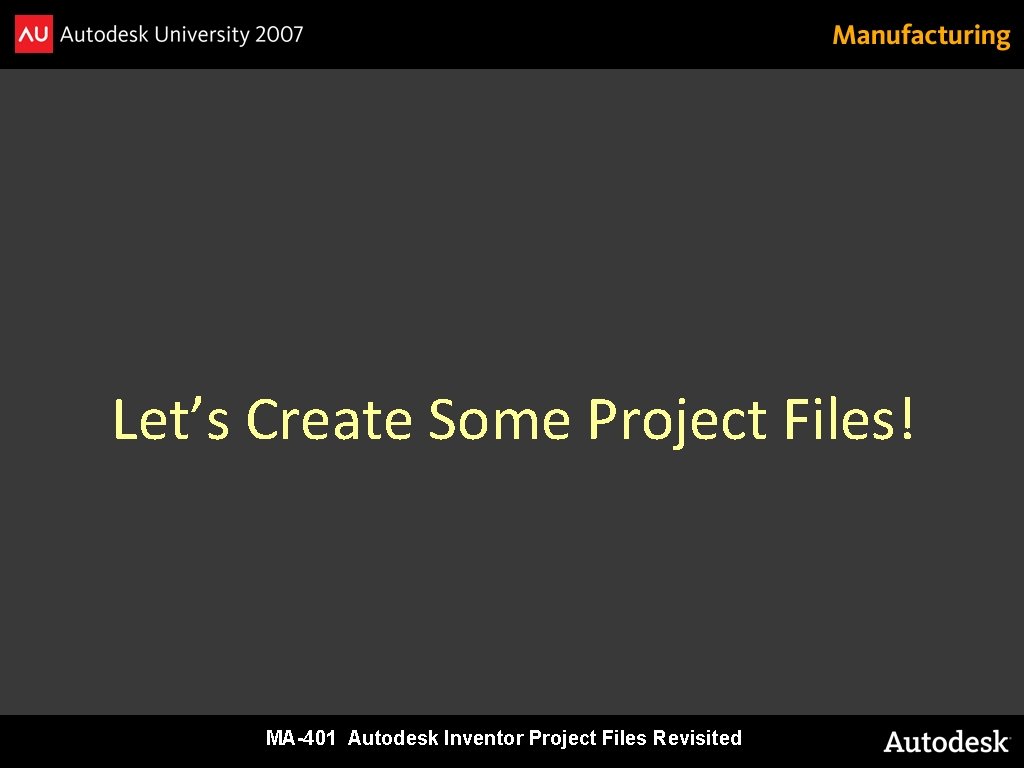 AU Autodesk University 2007

Manufacturing

Let’s Create Some Project Files!

MA-401 Autodesk Inventor Project Files Revisited

Autodesk